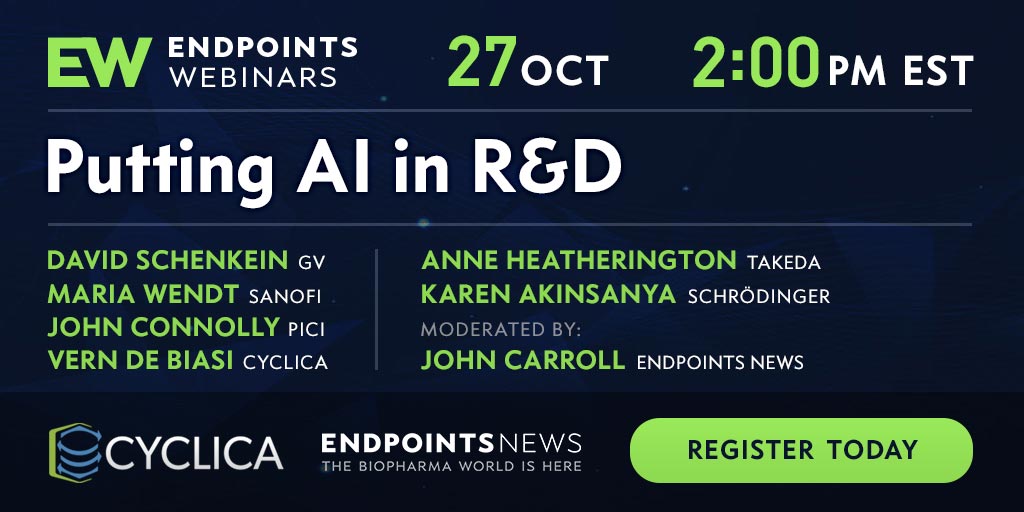 EW ENDPOINTS WEBINARS 27 OCT 2:00 PM EST

Putting AI in R&D

DAVID SCHENKEIN GV
MARIA WENDT SANOFI
JOHN CONNOLLY PICI
VERN DE BIASI CYCLICA

ANNE HEATHERINGTON TAKEDA
KAREN AKINSANYA SCHRÖDINGER
MODERATED BY:
JOHN CARROLL ENDPOINTS NEWS

CYCLICA

ENDPOINTS NEWS
THE BIOPHARMA WORLD IS HERE

REGISTER TODAY